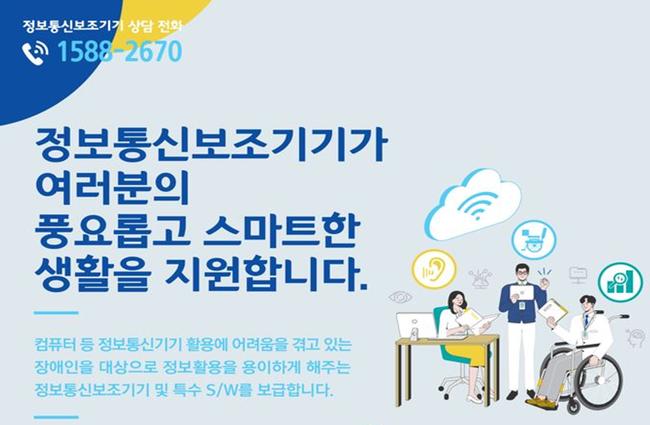 정보통신보조기기 상담 전화
1588-2670

정보통신보조기기가
여러분의
풍요롭고 스마트한
생활을 지원합니다.

컴퓨터 등 정보통신기기 활용에 어려움을 겪고 있는 장애인을 대상으로 정보활용을 용이하게 해주는 정보통신보조기기 및 특수 S/W를 보급합니다.